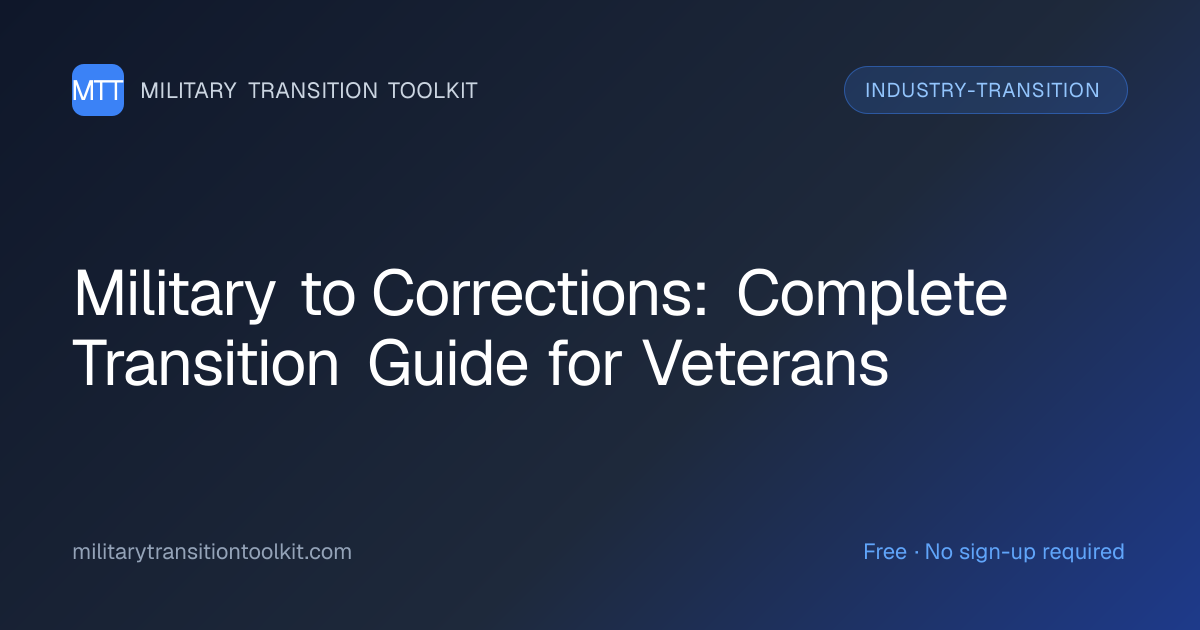 MTT MILITARY TRANSITION TOOLKIT

INDUSTRY-TRANSITION

Military to Corrections: Complete Transition Guide for Veterans

militarytransitiontoolkit.com

Free · No sign-up required